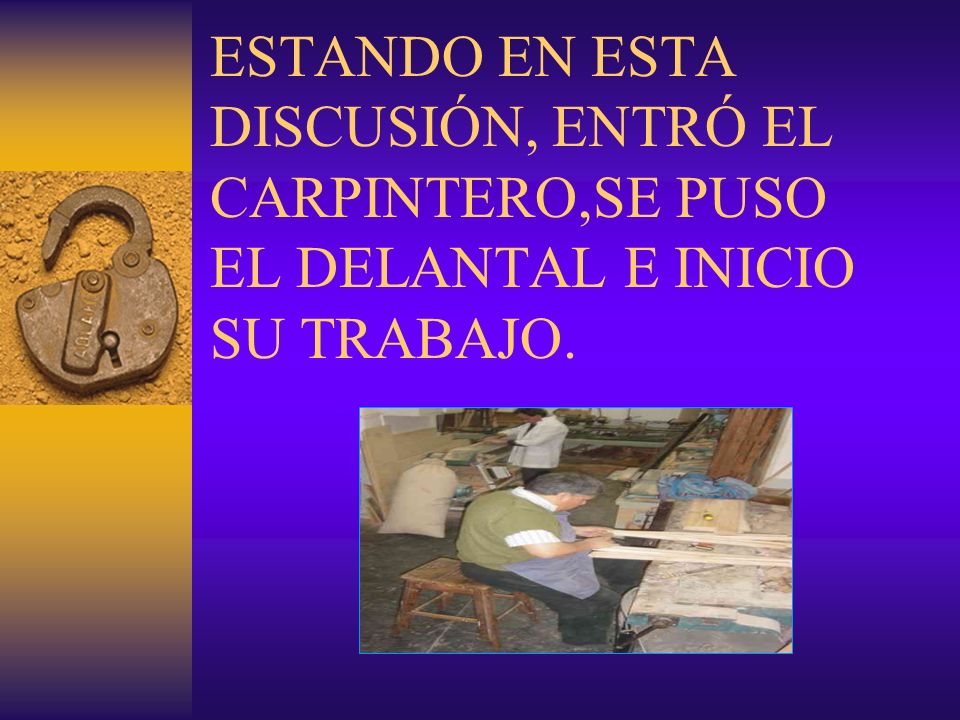 ESTANDO EN ESTA DISCUSIÓN, ENTRÓ EL CARPINTERO,SE PUSO EL DELANTAL E INICIO SU TRABAJO.